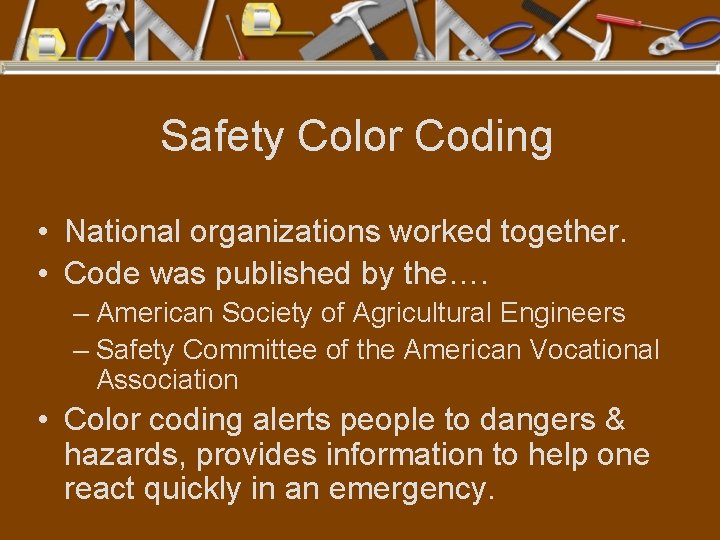 Safety Color Coding

• National organizations worked together.
• Code was published by the….
– American Society of Agricultural Engineers
– Safety Committee of the American Vocational Association
• Color coding alerts people to dangers & hazards, provides information to help one react quickly in an emergency.